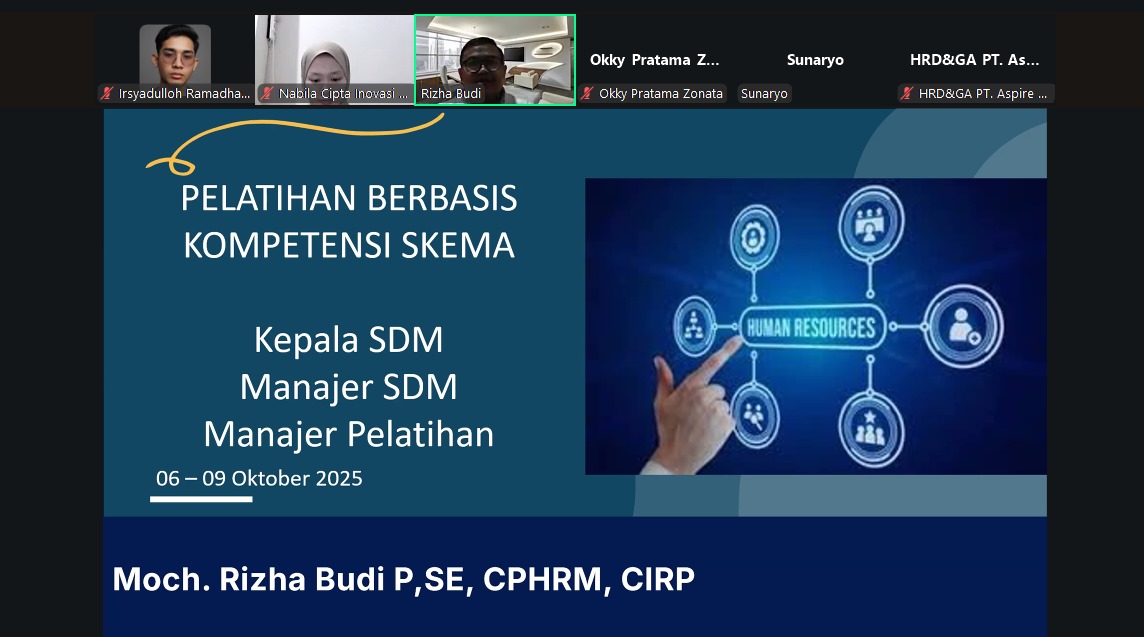 Irsyadulloh Ramadha...
Nabila Cipta Inovasi ...
Rizha Budi
Okky Pratama Z...
Okky Pratama Zonata
Sunaryo
Sunaryo
HRD&GA PT. As...
HRD&GA PT. Aspire ...

PELATIHAN BERBASIS KOMPETENSI SKEMA

Kepala SDM
Manajer SDM
Manajer Pelatihan

06 – 09 Oktober 2025

HUMAN RESOURCES

Moch. Rizha Budi P,SE, CPHRM, CIRP